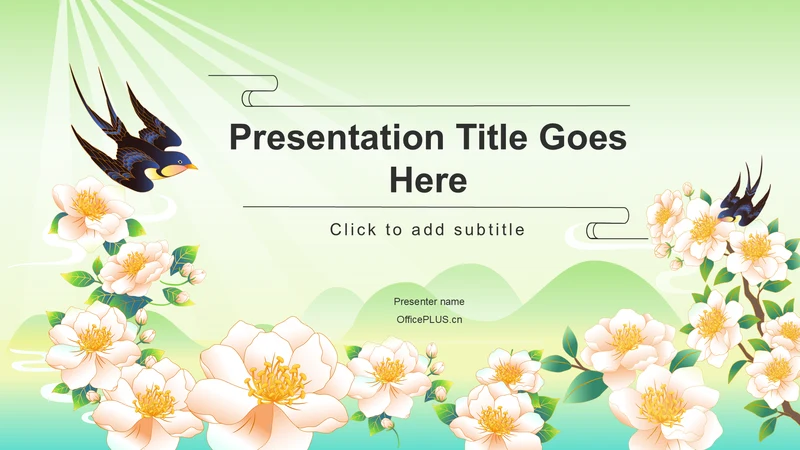 Presentation Title Goes Here

Click to add subtitle

Presenter name

OfficePLUS.cn